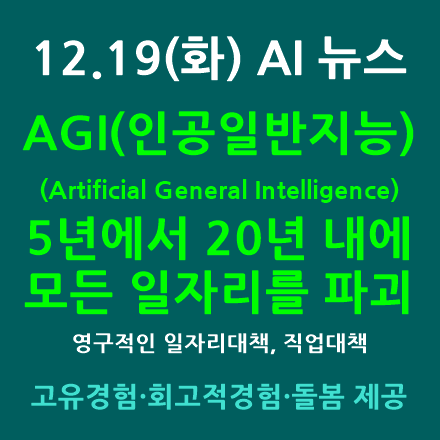 12.19(화) AI 뉴스

AGI(인공일반지능)
(Artificial General Intelligence)
5년에서 20년 내에
모든 일자리를 파괴

영구적인 일자리대책, 직업대책

고유경험·회고적경험·돌봄 제공